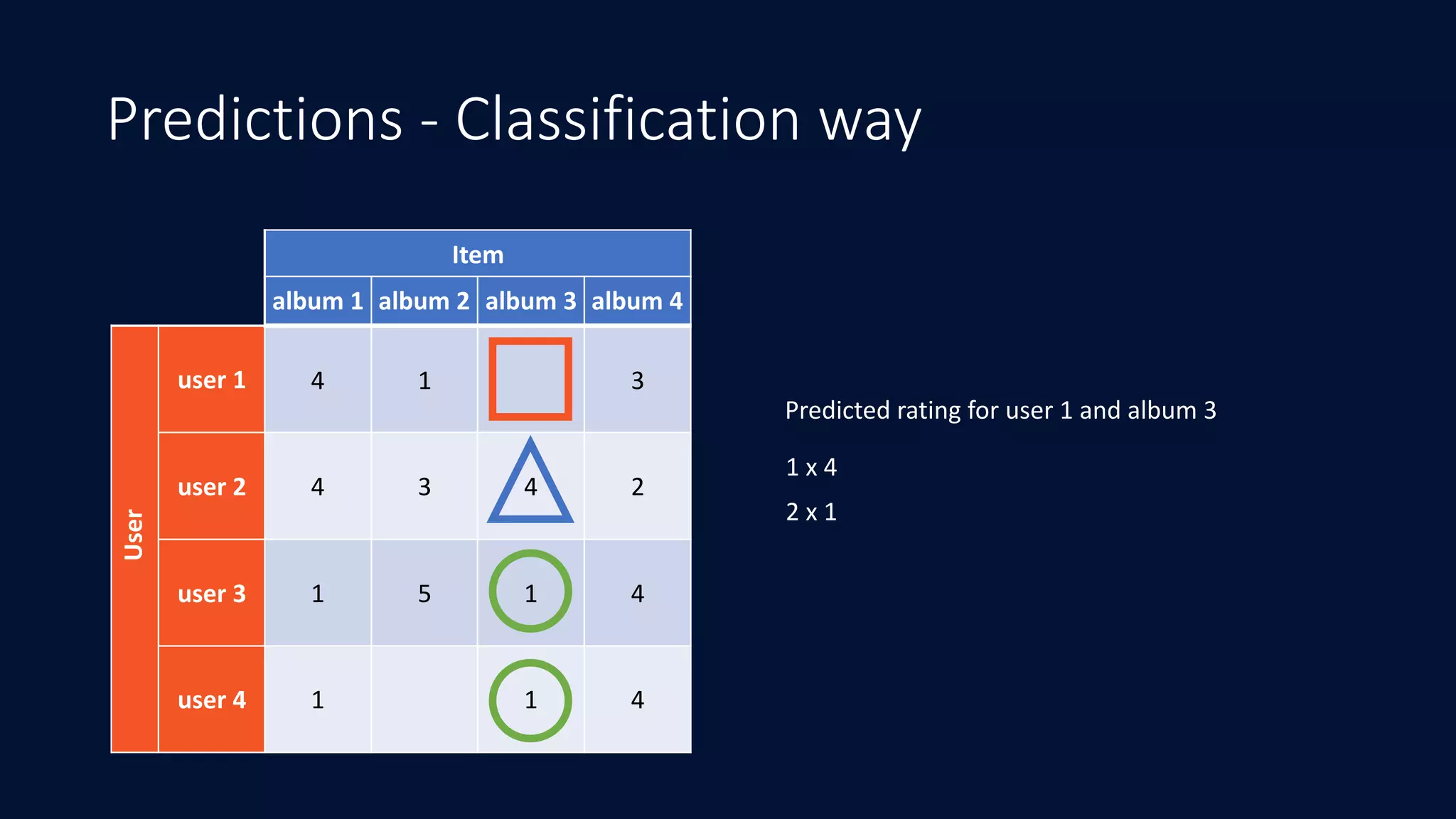 Predictions - Classification way

| | | Item | | | |
|---|---|---|---|---|---|
| | | album 1 | album 2 | album 3 | album 4 |
| User | user 1 | 4 | 1 | | 3 |
| | user 2 | 4 | 3 | 4 | 2 |
| | user 3 | 1 | 5 | 1 | 4 |
| | user 4 | 1 | | 1 | 4 |

Predicted rating for user 1 and album 3

1 x 4

2 x 1